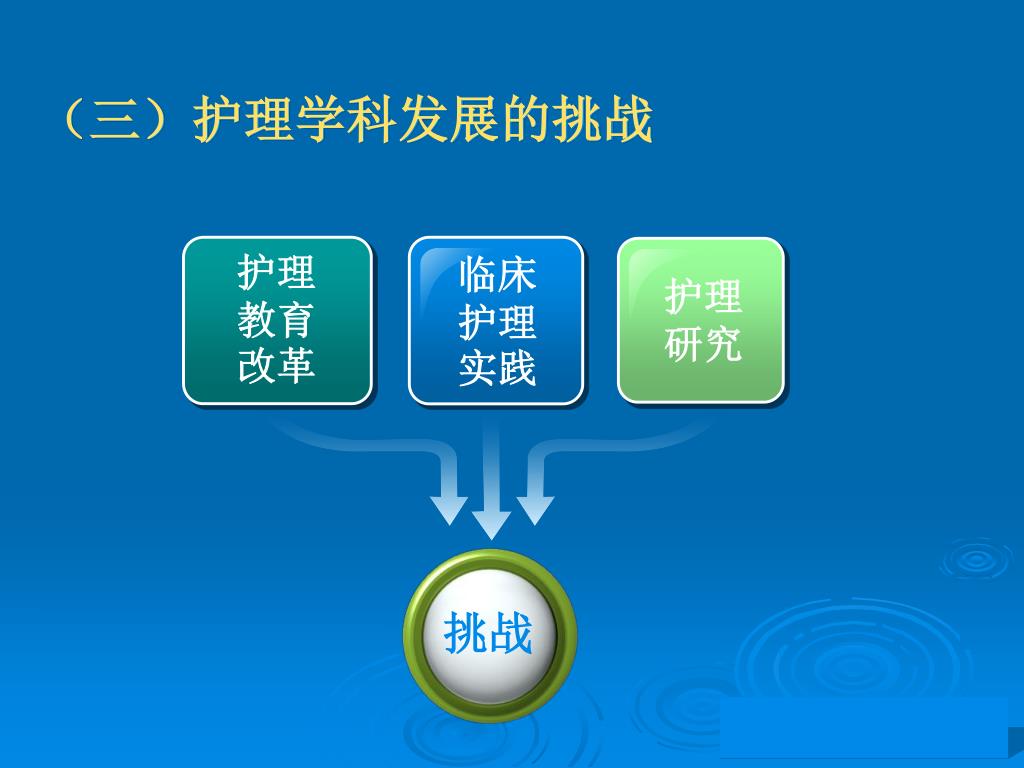 （三）护理学科发展的挑战

护理教育改革

临床护理实践

护理研究

挑战